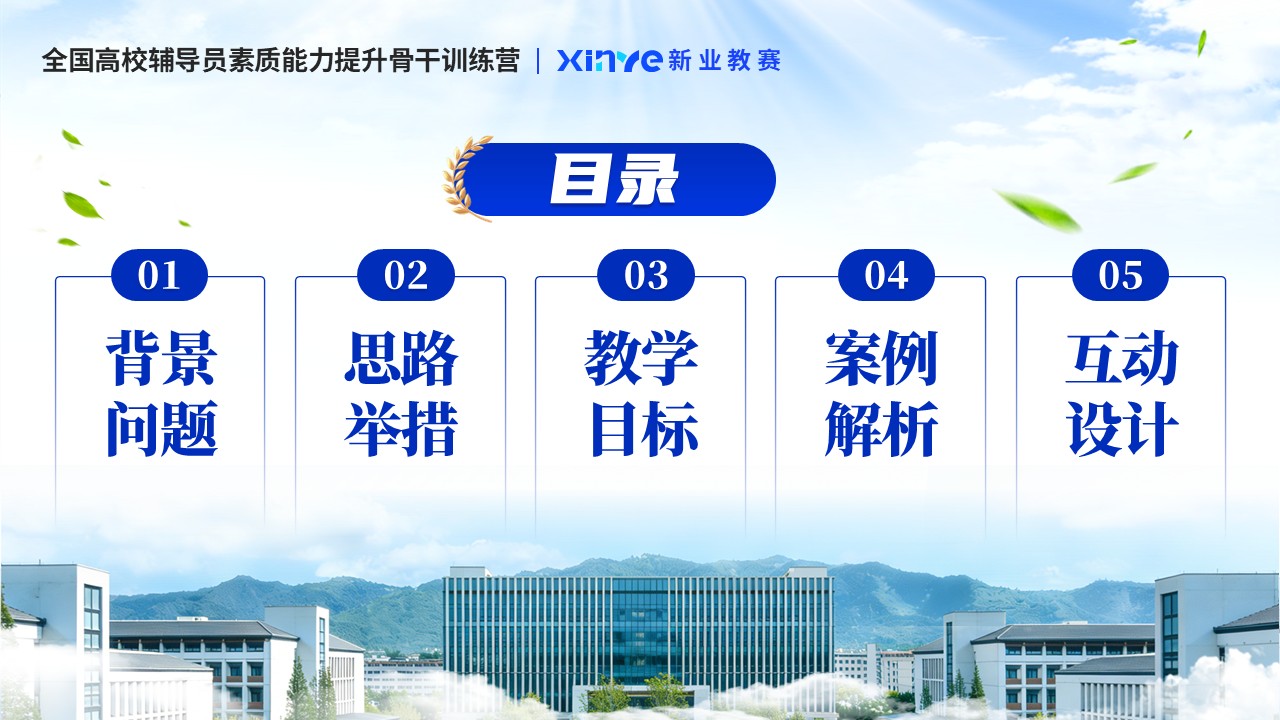 全国高校辅导员素质能力提升骨干训练营 | xinye新业教赛

目录

01
背景
问题

02
思路
举措

03
教学
目标

04
案例
解析

05
互动
设计